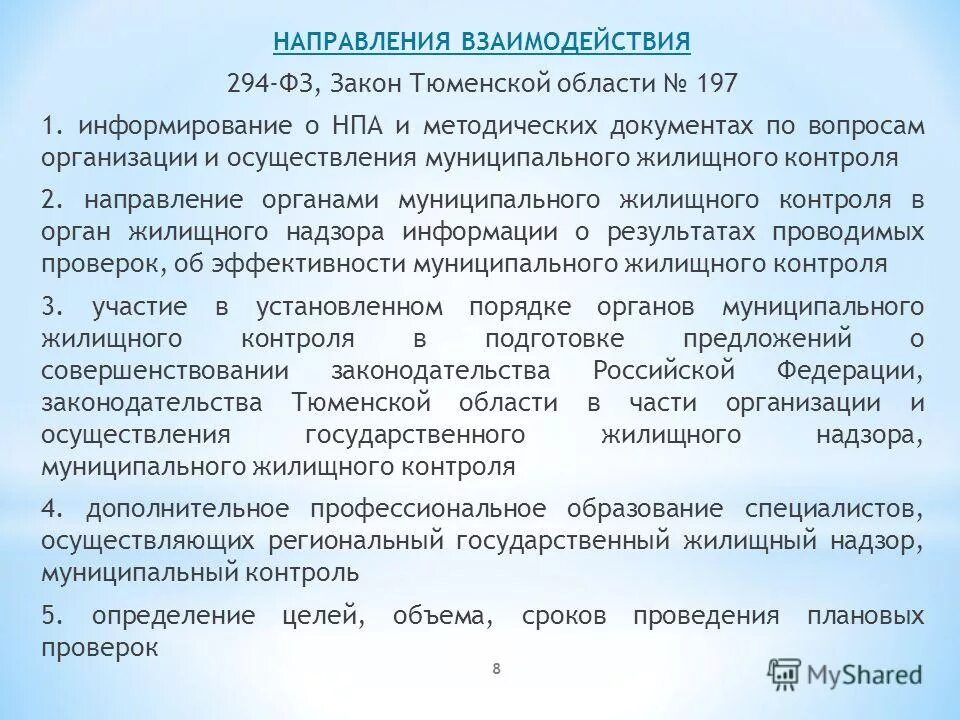 НАПРАВЛЕНИЯ ВЗАИМОДЕЙСТВИЯ

294-ФЗ, Закон Тюменской области № 197

1. информирование о НПА и методических документах по вопросам организации и осуществления муниципального жилищного контроля

2. направление органами муниципального жилищного контроля в орган жилищного надзора информации о результатах проводимых проверок, об эффективности муниципального жилищного контроля

3. участие в установленном порядке органов муниципального жилищного контроля в подготовке предложений о совершенствовании законодательства Российской Федерации, законодательства Тюменской области в части организации и осуществления государственного жилищного надзора, муниципального жилищного контроля

4. дополнительное профессиональное образование специалистов, осуществляющих региональный государственный жилищный надзор, муниципальный контроль

5. определение целей, объема, сроков проведения плановых проверок

8

MyShared